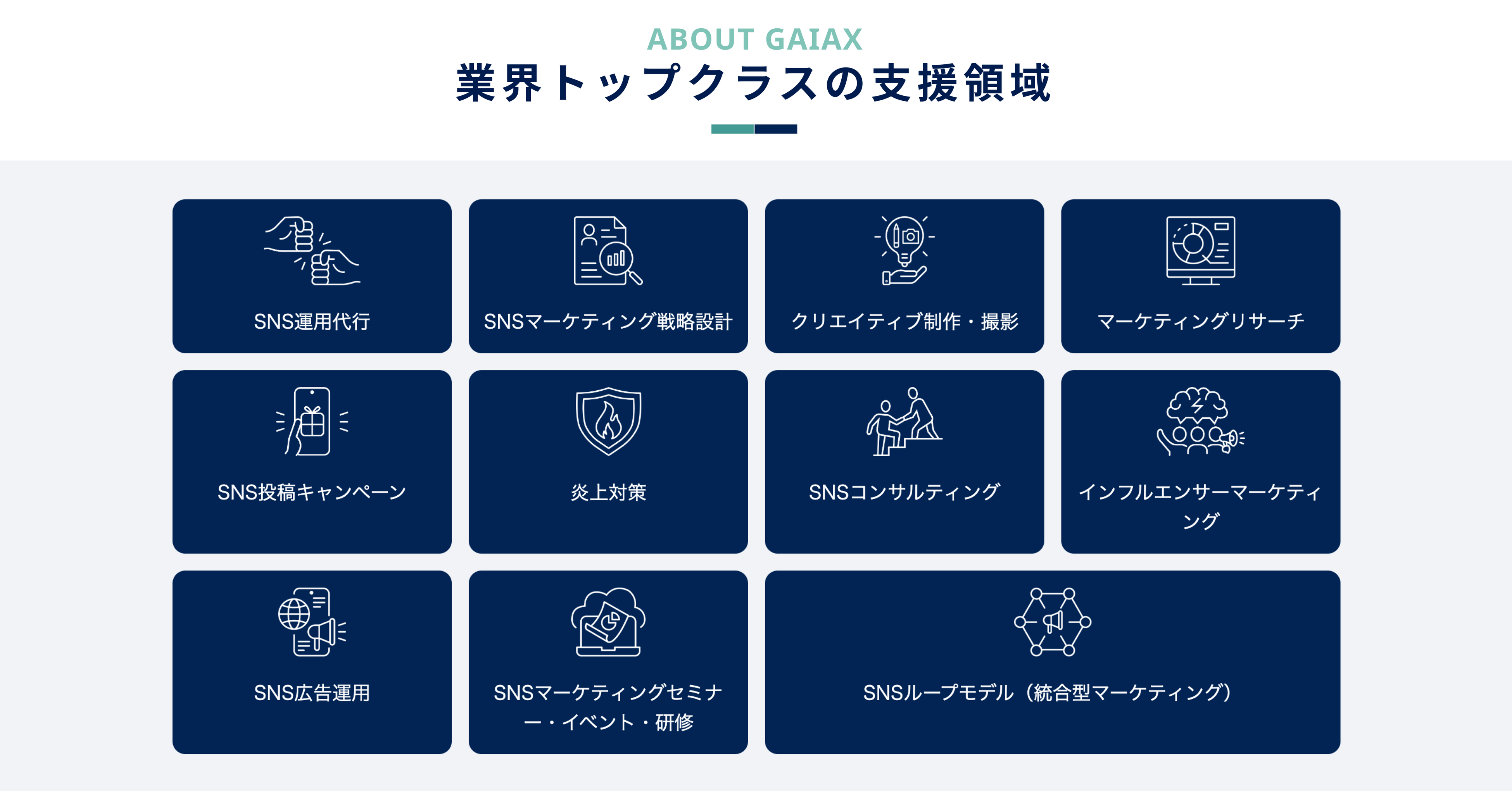 ABOUT GAIAX
業界トップクラスの支援領域

SNS運用代行

SNSマーケティング戦略設計

クリエイティブ制作・撮影

マーケティングリサーチ

SNS投稿キャンペーン

炎上対策

SNSコンサルティング

インフルエンサーマーケティング

SNS広告運用

SNSマーケティングセミナー・イベント・研修

SNSループモデル（統合型マーケティング）